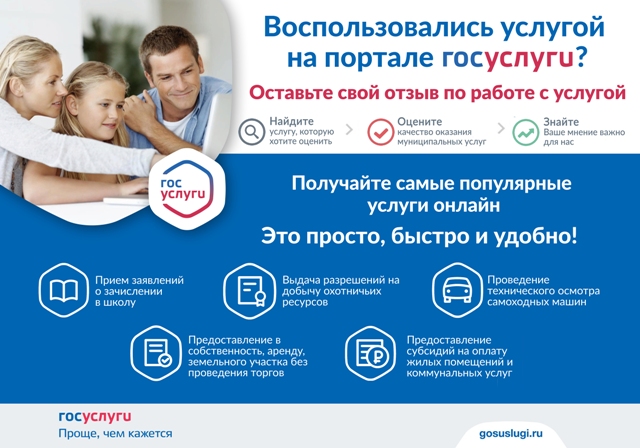 Воспользовались услугой на портале госуслуги?

Оставьте свой отзыв по работе с услугой

Найдите услугу, которую хотите оценить

Оцените качество оказания муниципальных услуг

Знайте Ваше мнение важно для нас

гос услуги

Получайте самые популярные услуги онлайн

Это просто, быстро и удобно!

Прием заявлений о зачислении в школу

Выдача разрешений на добычу охотничьих ресурсов

Проведение технического осмотра самоходных машин

Предоставление в собственность, аренду, земельного участка без проведения торгов

Предоставление субсидий на оплату жилых помещений и коммунальных услуг

госуслуги
Проще, чем кажется

gosuslugi.ru